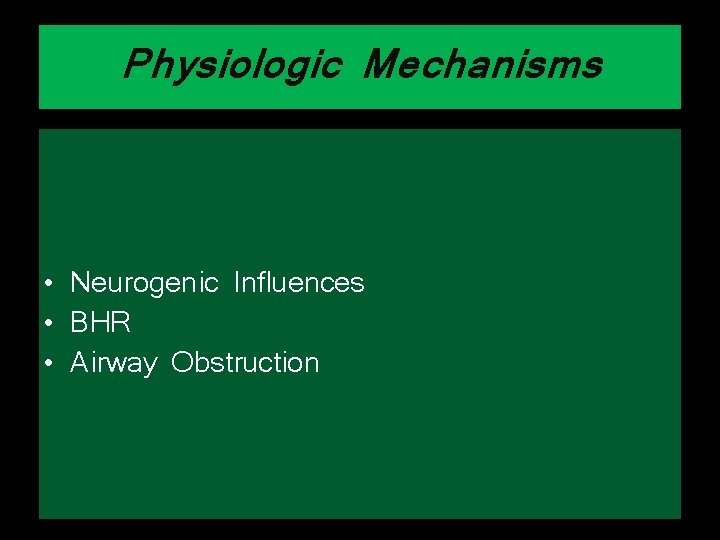 Physiologic Mechanisms

• Neurogenic Influences
• BHR
• Airway Obstruction